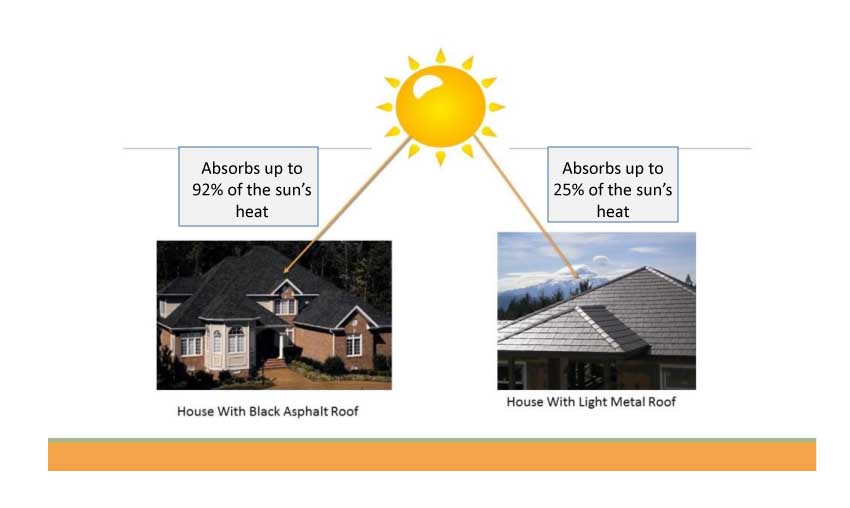 Absorbs up to 92% of the sun's heat

Absorbs up to 25% of the sun's heat

House With Black Asphalt Roof

House With Light Metal Roof